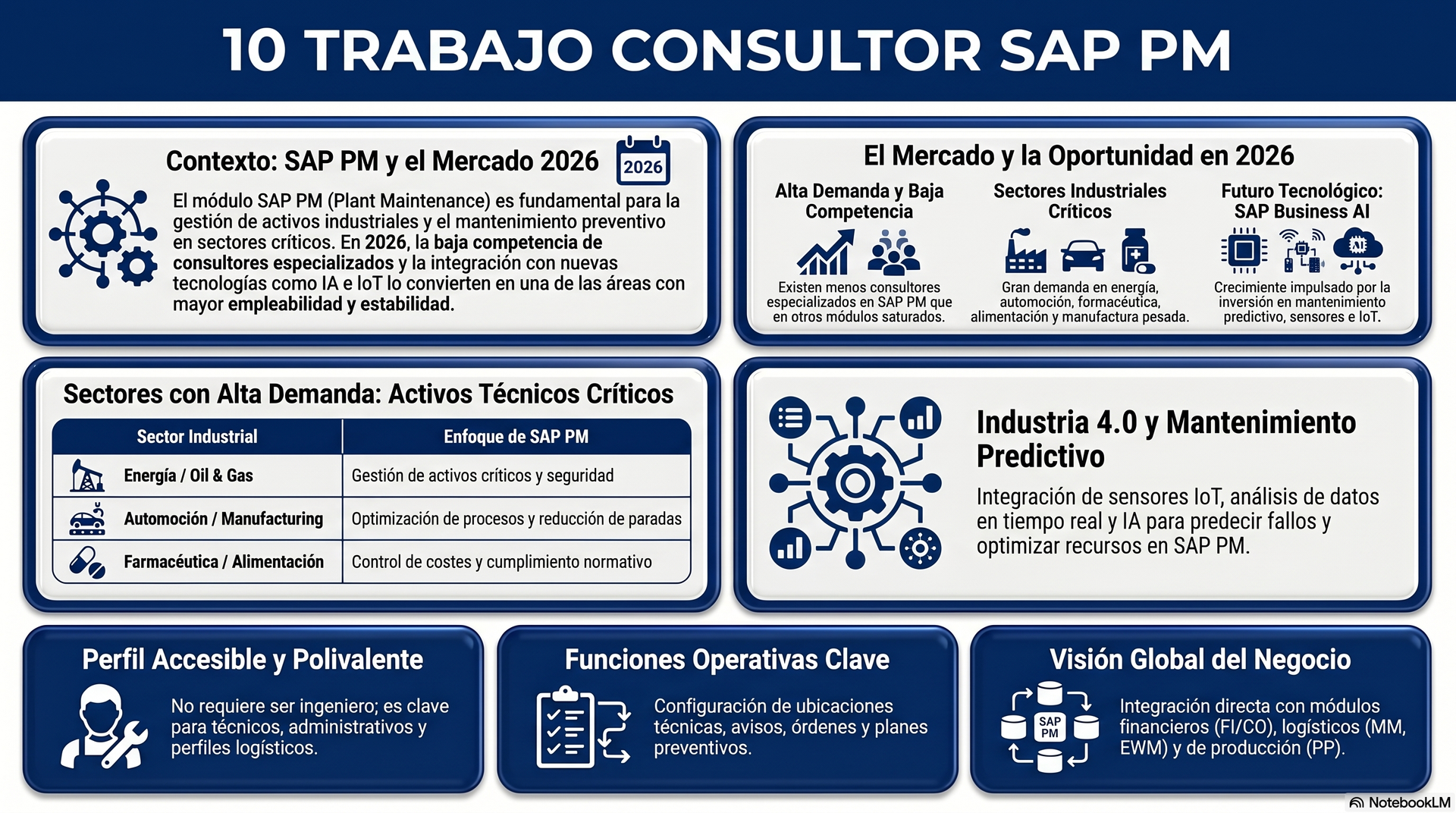 10 TRABAJO CONSULTOR SAP PM

Contexto: SAP PM y el Mercado 2026

2026

El módulo SAP PM (Plant Maintenance) es fundamental para la gestión de activos industriales y el mantenimiento preventivo en sectores críticos. En 2026, la baja competencia de consultores especializados y la integración con nuevas tecnologías como IA e IoT lo convierten en una de las áreas con mayor empleabilidad y estabilidad.

El Mercado y la Oportunidad en 2026

Alta Demanda y Baja Competencia

Existen menos consultores especializados en SAP PM que en otros módulos saturados.

Sectores Industriales Críticos

Gran demanda en energía, automoción, formacéutica, alimentación y manufactura pesada.

Futuro Tecnológico: SAP Business AI

Crecimiente impulsado por la inversión en mantenimiento predictivo, sensores e IoT.

Sectores con Alta Demanda: Activos Técnicos Críticos

| Sector Industrial | Enfoque de SAP PM |
|---|---|
| Energía / Oil & Gas | Gestión de activos críticos y seguridad |
| Automoción / Manufacturing | Optimización de procesos y reducción de paradas |
| Farmacéutica / Alimentación | Control de costes y cumplimiento normativo |

Industria 4.0 y Mantenimiento Predictivo

Integración de sensores IoT, análisis de datos en tiempo real y IA para predecir fallos y optimizar recursos en SAP PM.

Perfil Accesible y Polivalente

No requiere ser ingeniero; es clave para técnicos, administrativos y perfiles logísticos.

Funciones Operativas Clave

Configuración de ubicaciones técnicas, avisos, órdenes y planes preventivos.

Visión Global del Negocio

SAP PM

Integración directa con módulos financieros (FI/CO), logísticos (MM, EWM) y de producción (PP).

NotebookLM